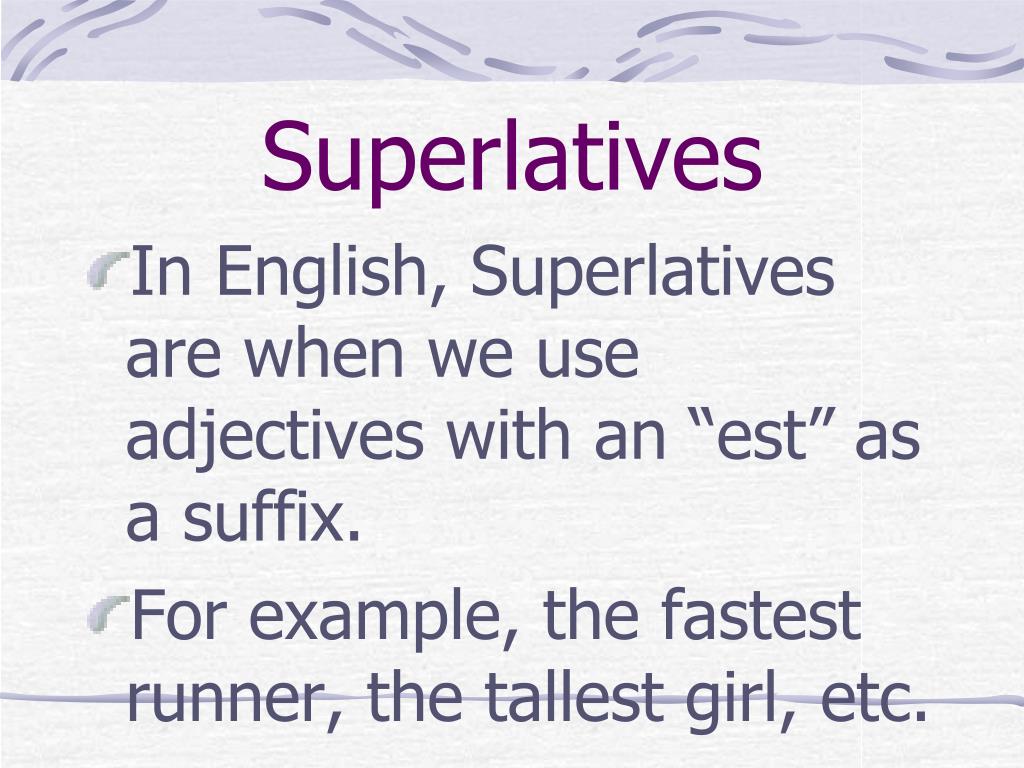 Superlatives

In English, Superlatives are when we use adjectives with an “est” as a suffix.

For example, the fastest runner, the tallest girl, etc.